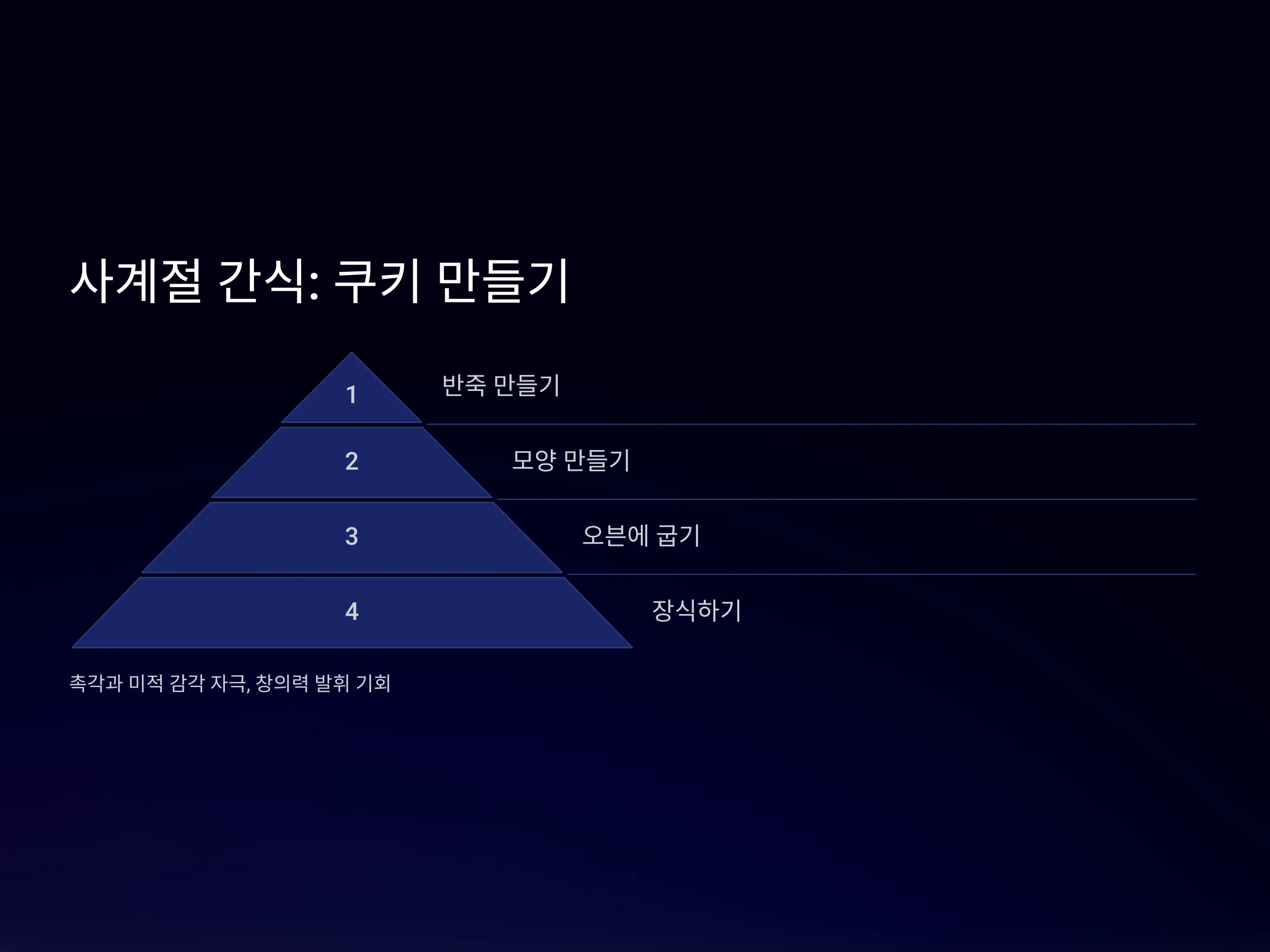 사계절 간식: 쿠키 만들기

1
반죽 만들기

2
모양 만들기

3
오븐에 굽기

4
장식하기

촉각과 미적 감각 자극, 창의력 발휘 기회